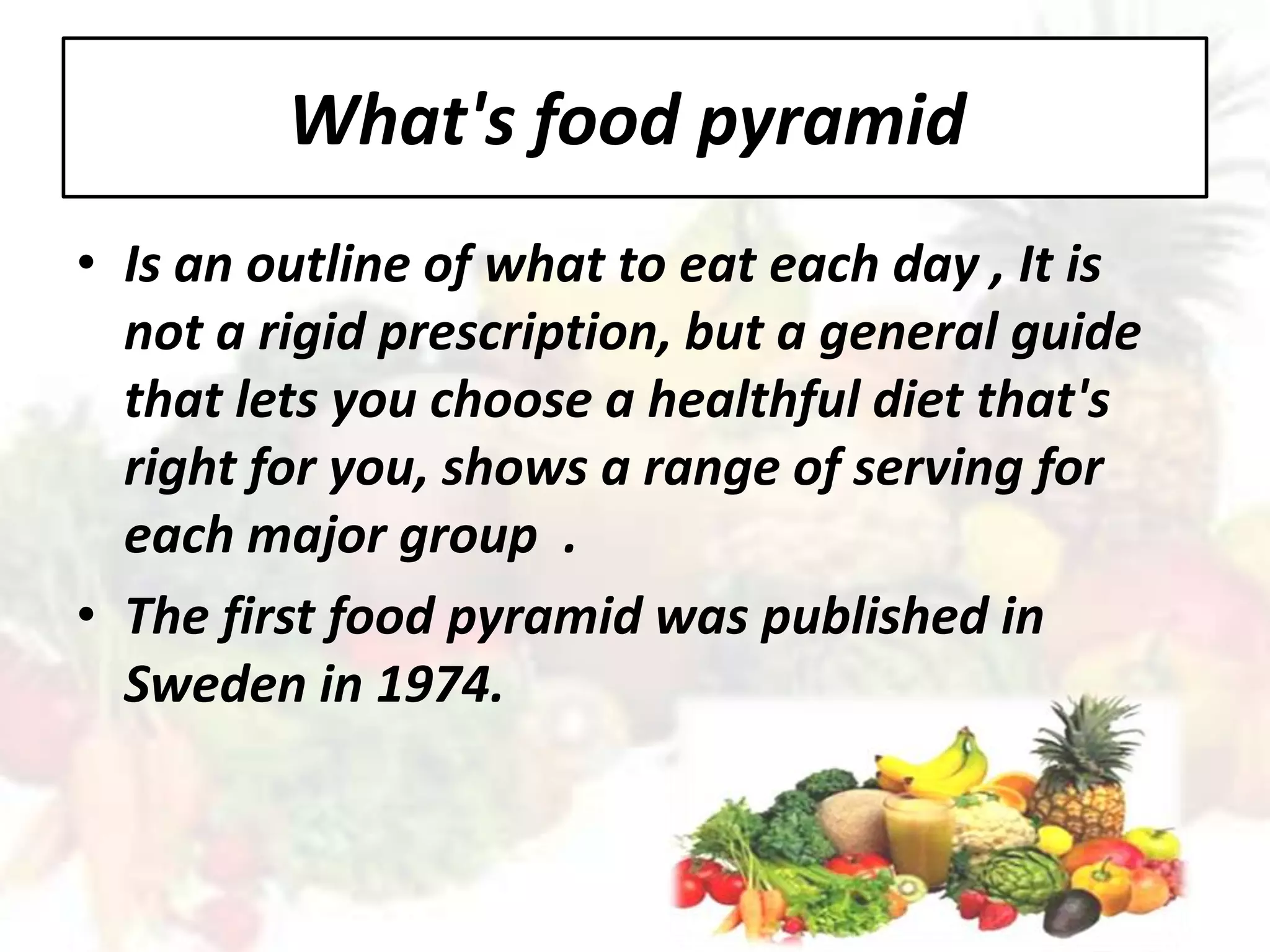 What's food pyramid

• Is an outline of what to eat each day , It is not a rigid prescription, but a general guide that lets you choose a healthful diet that's right for you, shows a range of serving for each major group .

• The first food pyramid was published in Sweden in 1974.